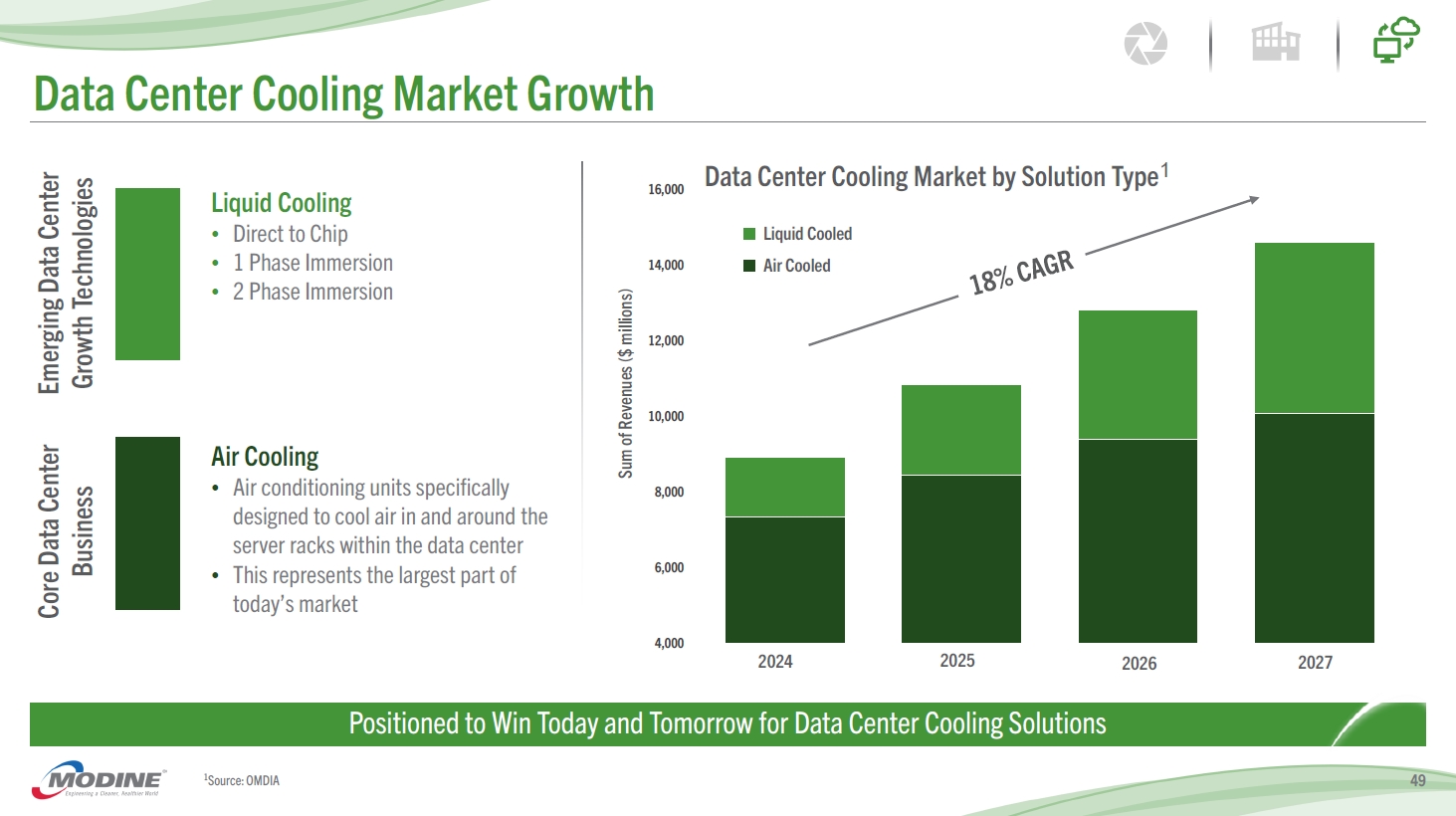 Data Center Cooling Market Growth

Emerging Data Center Growth Technologies

Liquid Cooling
• Direct to Chip
• 1 Phase Immersion
• 2 Phase Immersion

Core Data Center Business

Air Cooling
• Air conditioning units specifically designed to cool air in and around the server racks within the data center
• This represents the largest part of today's market

Data Center Cooling Market by Solution Type$^1$

Liquid Cooled
Air Cooled

18% CAGR

Sum of Revenues ($ millions)

16,000
14,000
12,000
10,000
8,000
6,000
4,000

2024
2025
2026
2027

Positioned to Win Today and Tomorrow for Data Center Cooling Solutions

MODINE
Engineering a Cleaner, Healthier World

$^1$Source: OMDIA

49